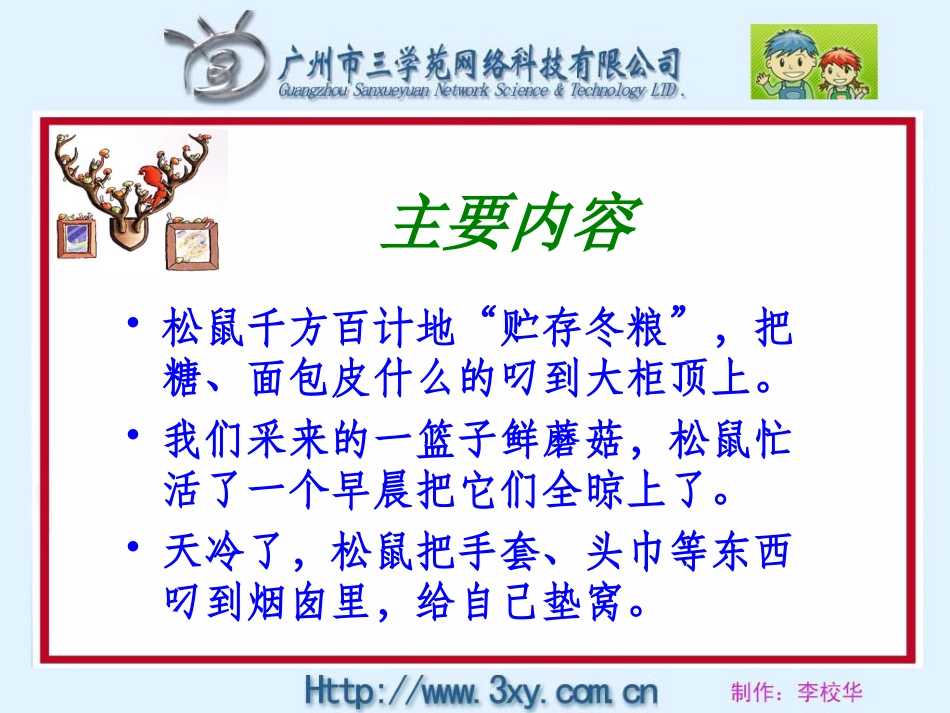 广州市三学苑网络科技有限公司
Guangzhou Sanxueyuan Network Science & Technology LTD.

主要内容

• 松鼠千方百计地“贮存冬粮”，把糖、面包皮什么的叼到大柜顶上。

• 我们采来的一篮子鲜蘑菇，松鼠忙活了一个早晨把它们全晾上了。

• 天冷了，松鼠把手套、头巾等东西叼到烟囱里，给自己垫窝。

Http://www.3xy.com.cn

制作：李校华